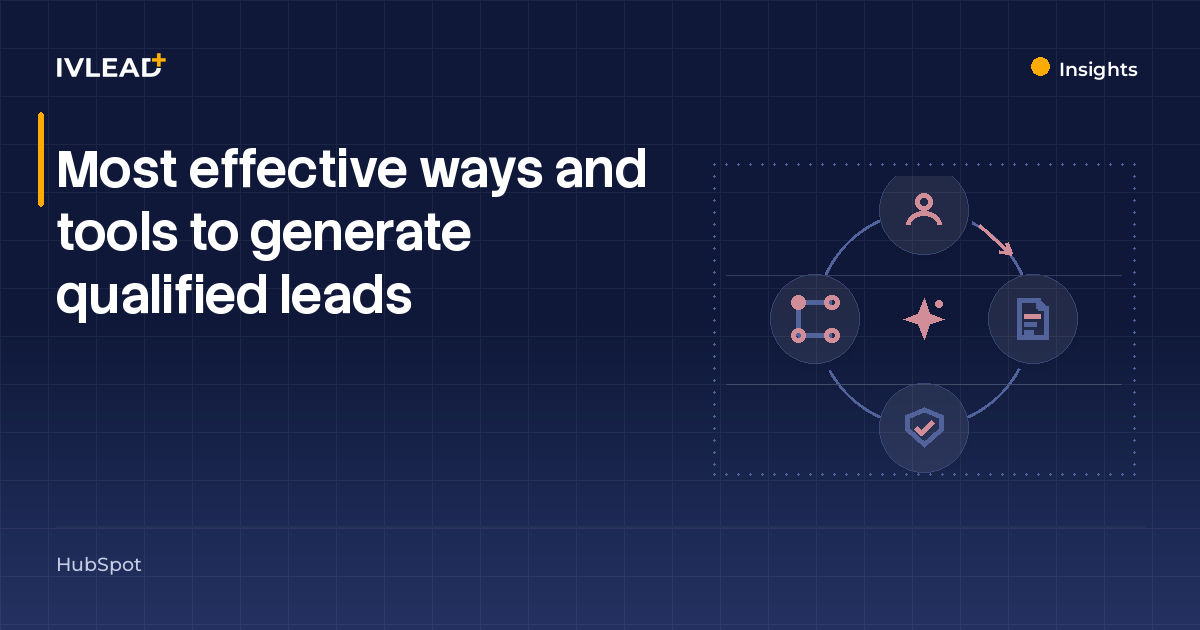 IVLEAD+

Insights

Most effective ways and tools to generate qualified leads

HubSpot